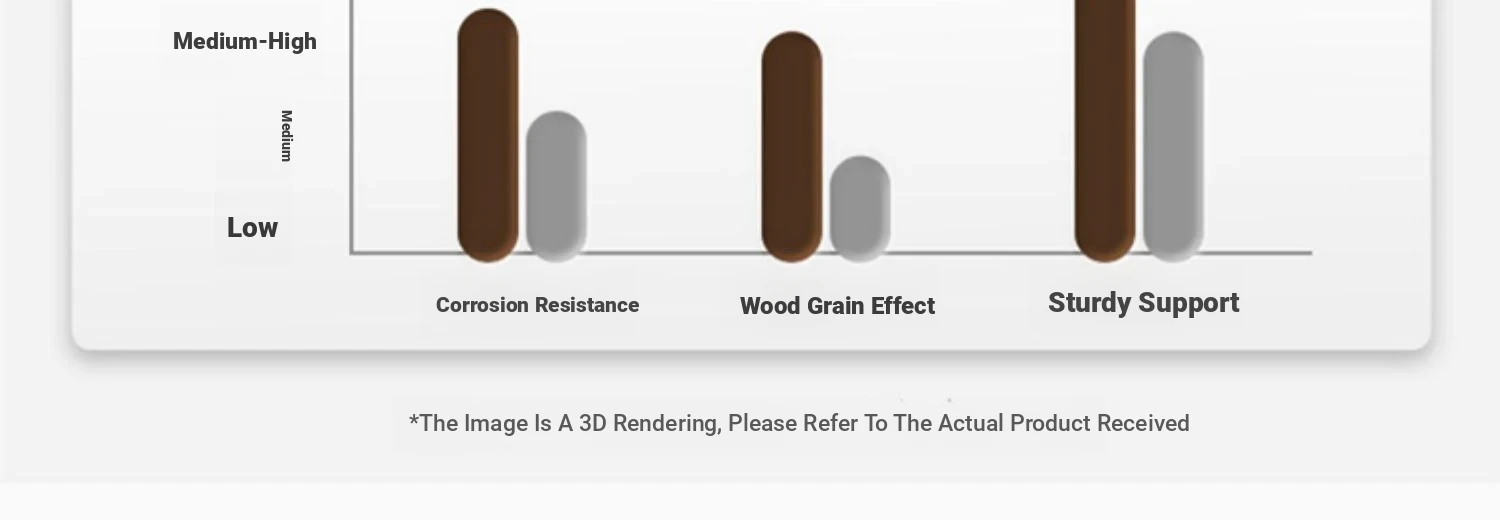 Medium-High

Medium

Low

Corrosion Resistance

Wood Grain Effect

Sturdy Support

*The Image Is A 3D Rendering, Please Refer To The Actual Product Received